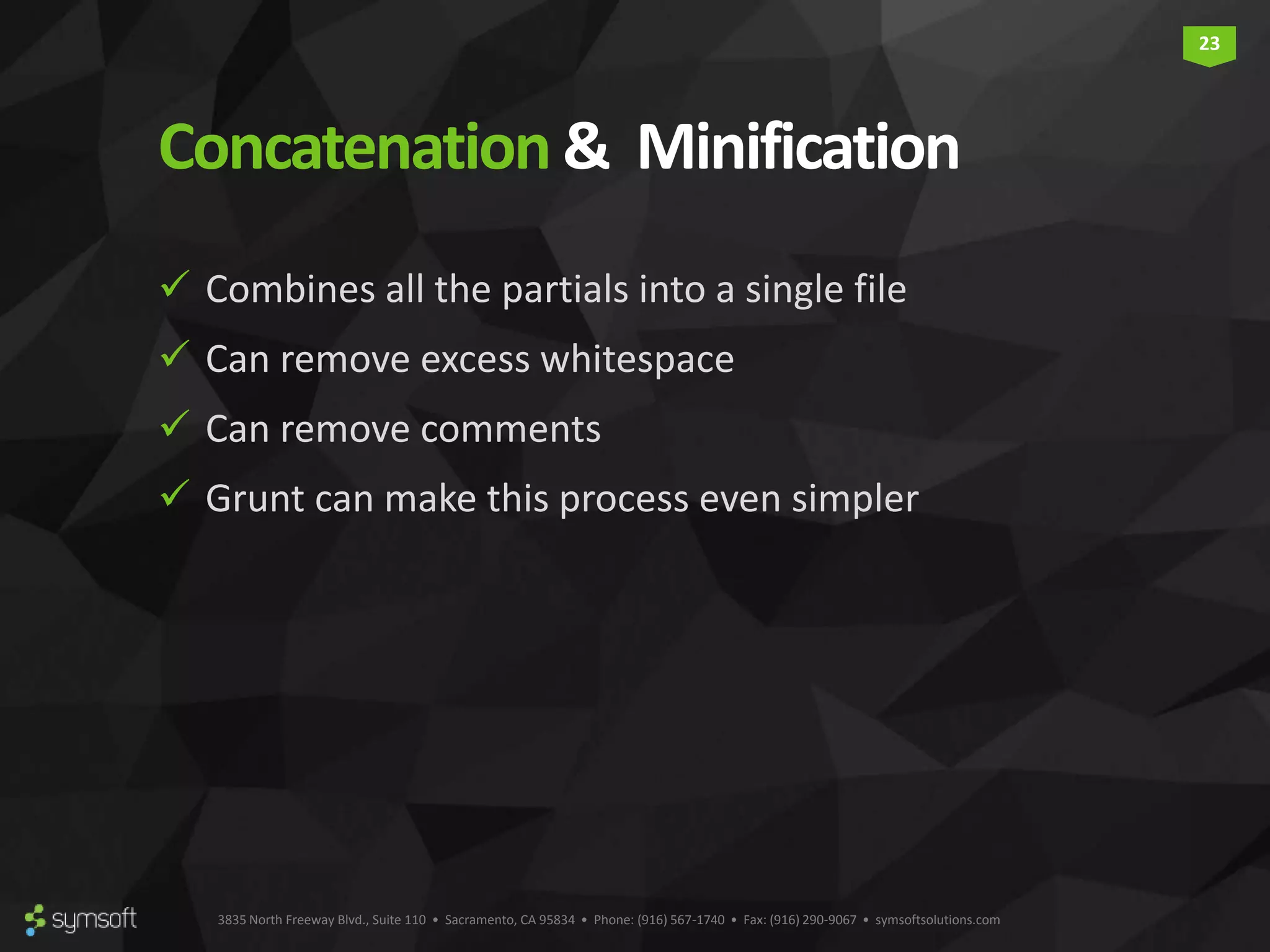 23

Concatenation & Minification

✓ Combines all the partials into a single file
✓ Can remove excess whitespace
✓ Can remove comments
✓ Grunt can make this process even simpler

symsoft

3835 North Freeway Blvd., Suite 110 • Sacramento, CA 95834 • Phone: (916) 567-1740 • Fax: (916) 290-9067 • symsoftsolutions.com